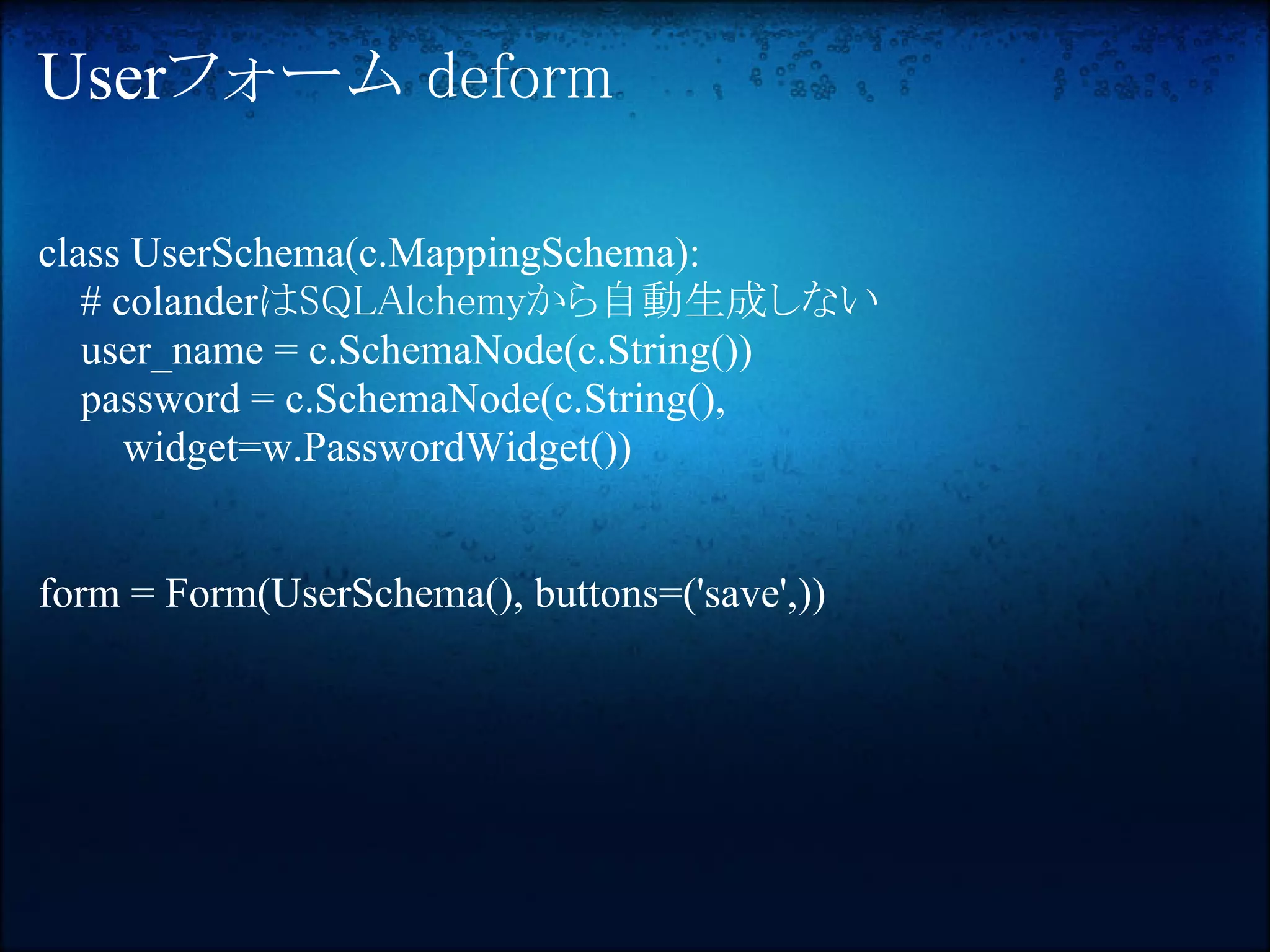 Userフォーム deform

class UserSchema(c.MappingSchema):
    # colanderはSQLAlchemyから自動生成しない
    user_name = c.SchemaNode(c.String())
    password = c.SchemaNode(c.String(),
        widget=w.PasswordWidget())

form = Form(UserSchema(), buttons=('save',))